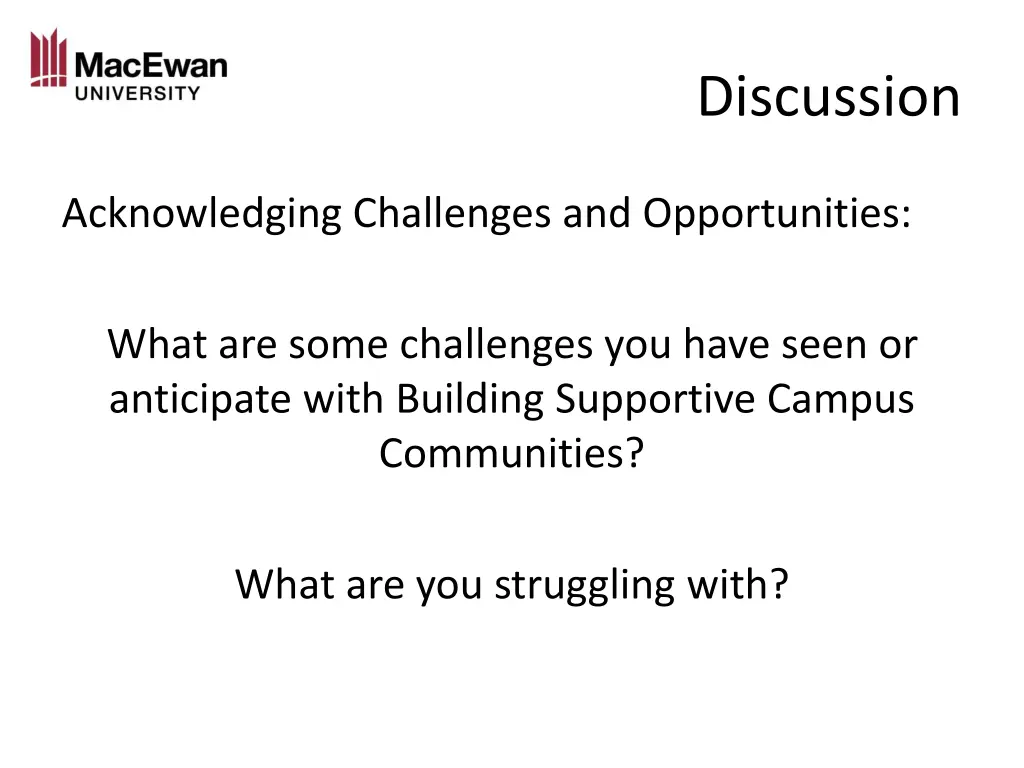 MacEwan
UNIVERSITY

Discussion

Acknowledging Challenges and Opportunities:

What are some challenges you have seen or anticipate with Building Supportive Campus Communities?

What are you struggling with?